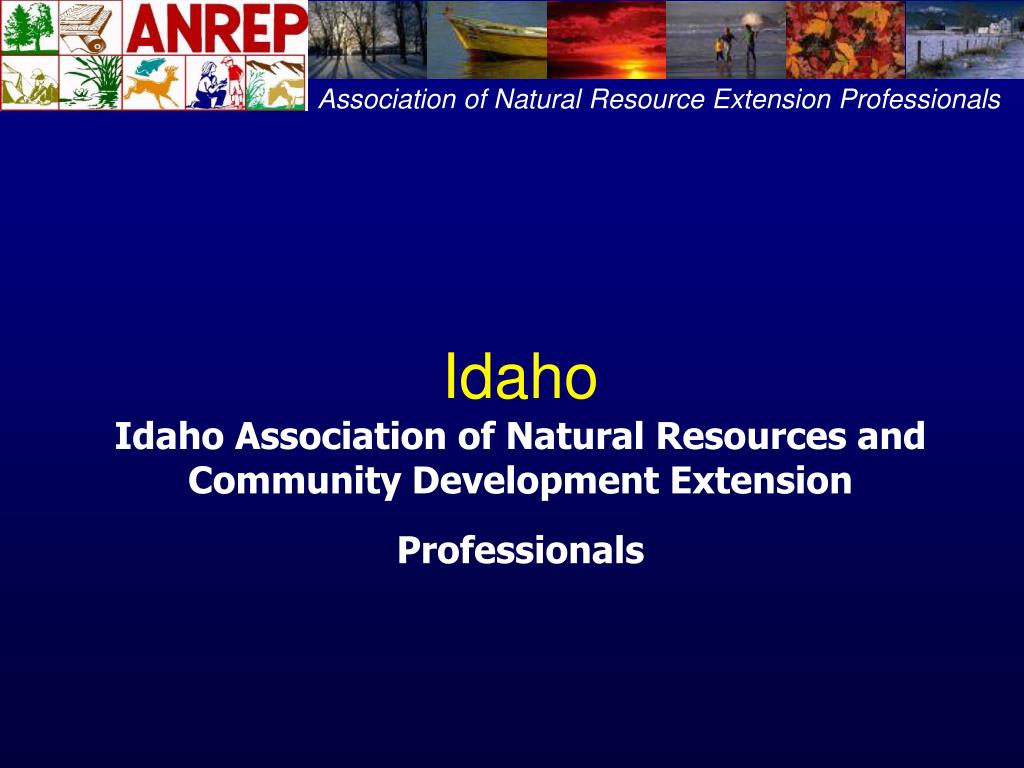 ANREP

Association of Natural Resource Extension Professionals

Idaho

Idaho Association of Natural Resources and Community Development Extension

Professionals